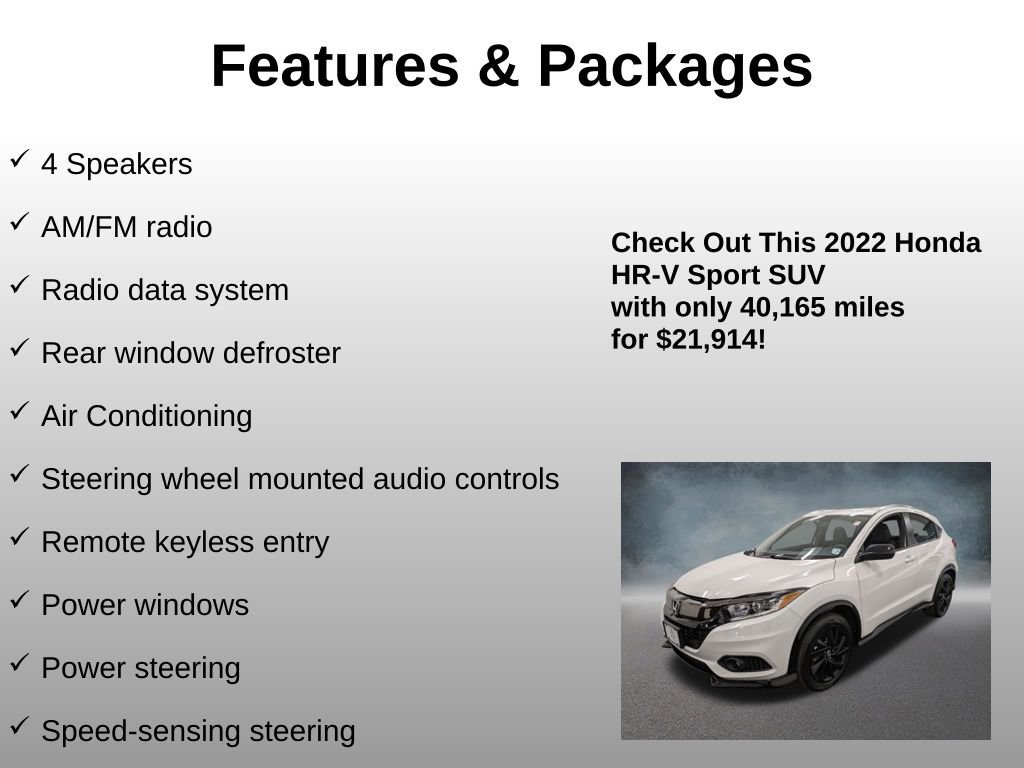 Features & Packages

✓ 4 Speakers

✓ AM/FM radio

✓ Radio data system

✓ Rear window defroster

✓ Air Conditioning

✓ Steering wheel mounted audio controls

✓ Remote keyless entry

✓ Power windows

✓ Power steering

✓ Speed-sensing steering

Check Out This 2022 Honda HR-V Sport SUV with only 40,165 miles for $21,914!